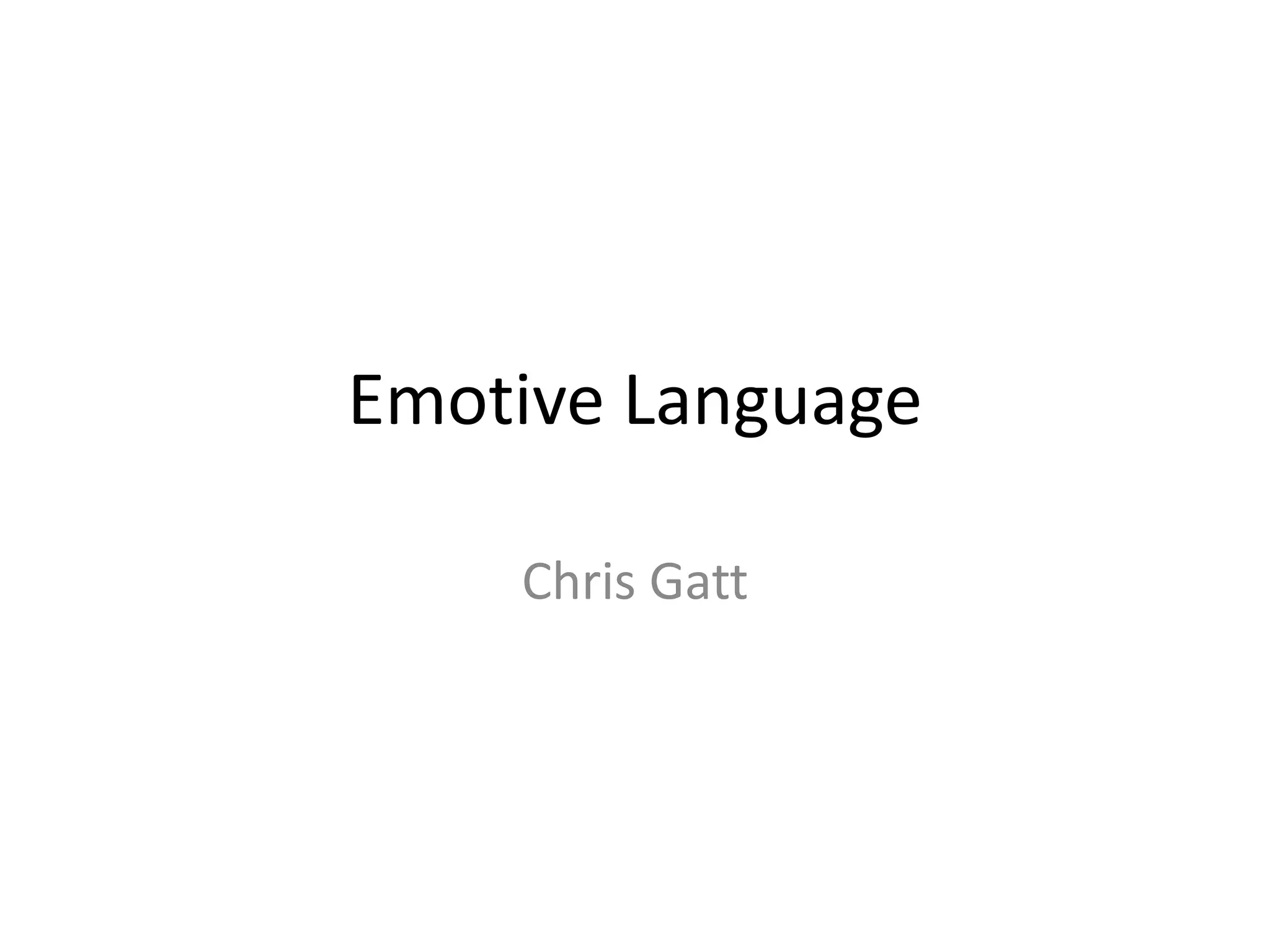 Emotive Language

Chris Gatt